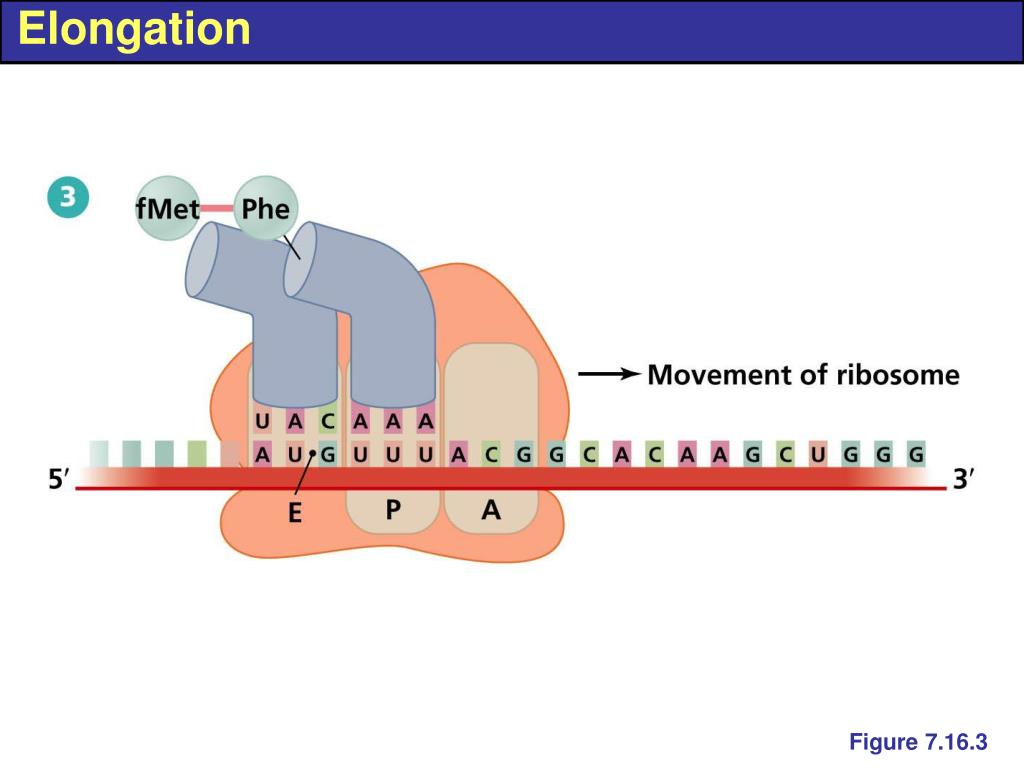 Elongation

3

fMet Phe

Movement of ribosome

U A C A A A

A U G U U U A C G G C A C A A G C U G G G

5′ 3′

E P A

Figure 7.16.3